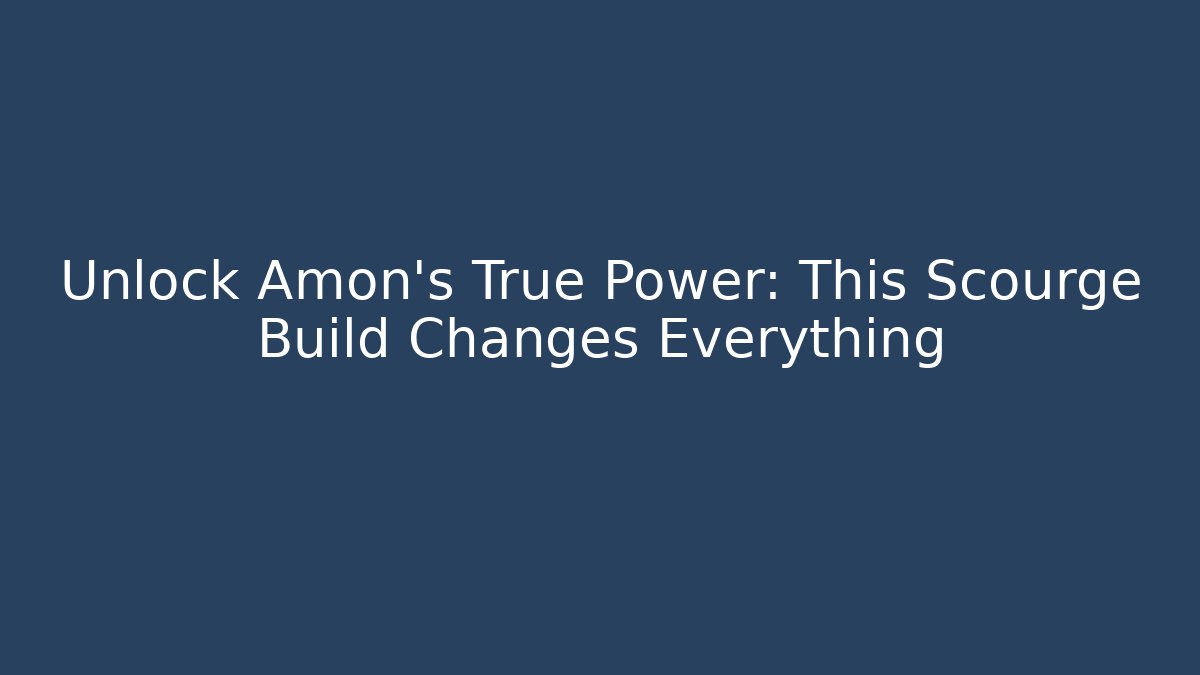 Unlock Amon's True Power: This Scourge Build Changes Everything